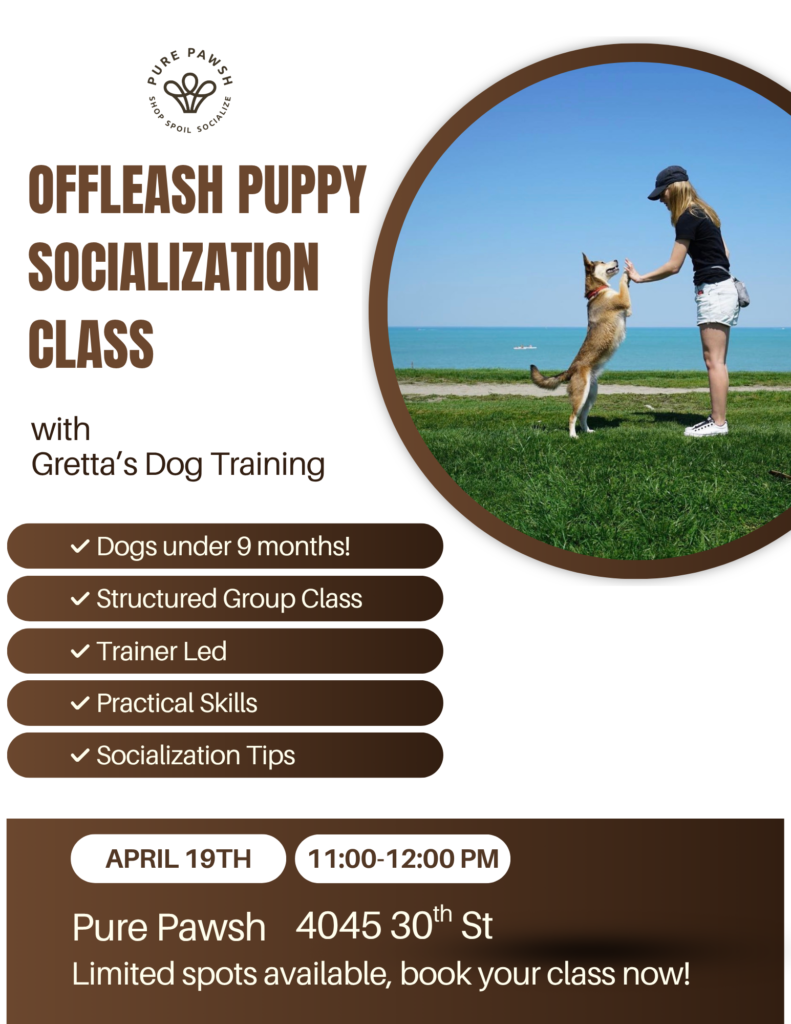 PURE PAWSH
SHOP SPOIL SOCIALIZE

OFFLEASH PUPPY SOCIALIZATION CLASS

with
Gretta's Dog Training

✓ Dogs under 9 months!
✓ Structured Group Class
✓ Trainer Led
✓ Practical Skills
✓ Socialization Tips

APRIL 19TH
11:00-12:00 PM

Pure Pawsh 4045 30$^{th}$ St
Limited spots available, book your class now!